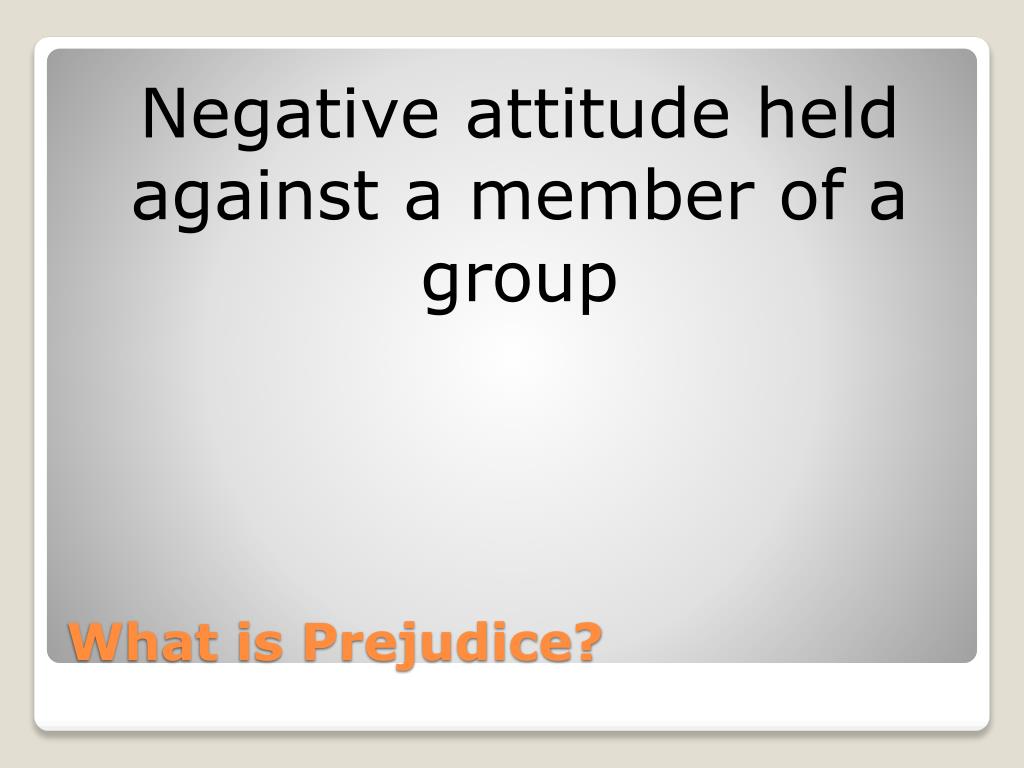 Negative attitude held against a member of a group

What is Prejudice?